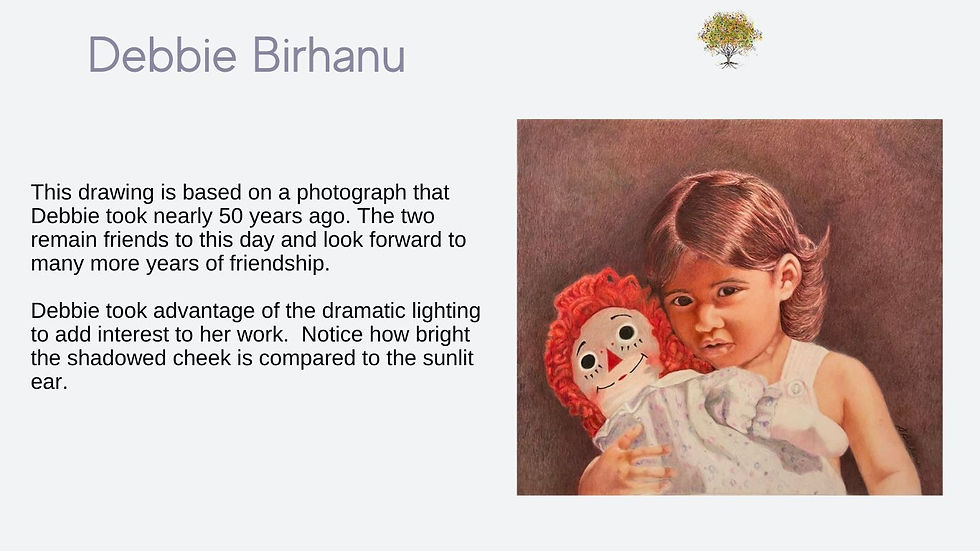 Debbie Birhanu

This drawing is based on a photograph that Debbie took nearly 50 years ago. The two remain friends to this day and look forward to many more years of friendship.

Debbie took advantage of the dramatic lighting to add interest to her work.  Notice how bright the shadowed cheek is compared to the sunlit ear.